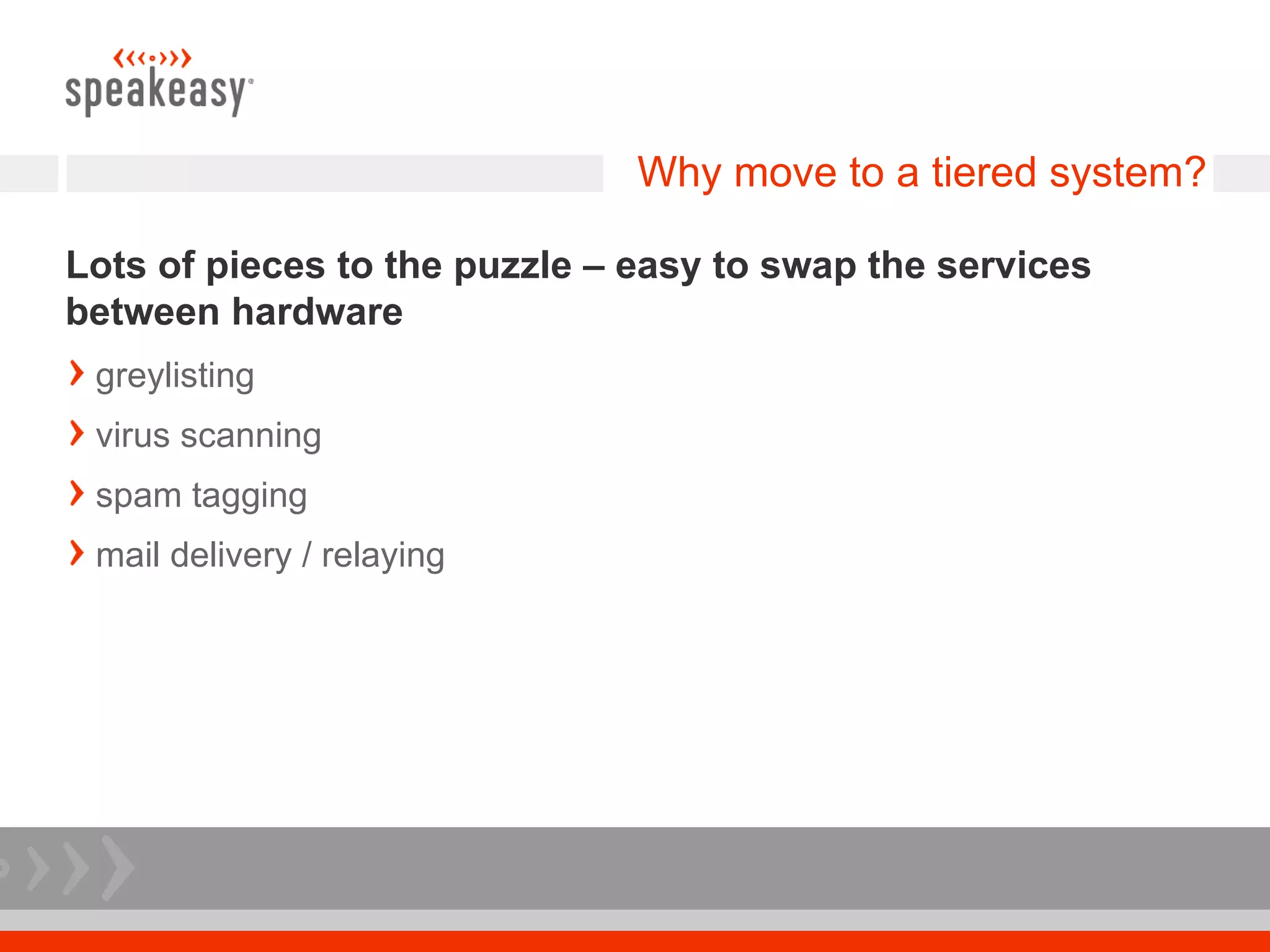 speakeasy

Why move to a tiered system?

Lots of pieces to the puzzle – easy to swap the services between hardware

› greylisting

› virus scanning

› spam tagging

› mail delivery / relaying